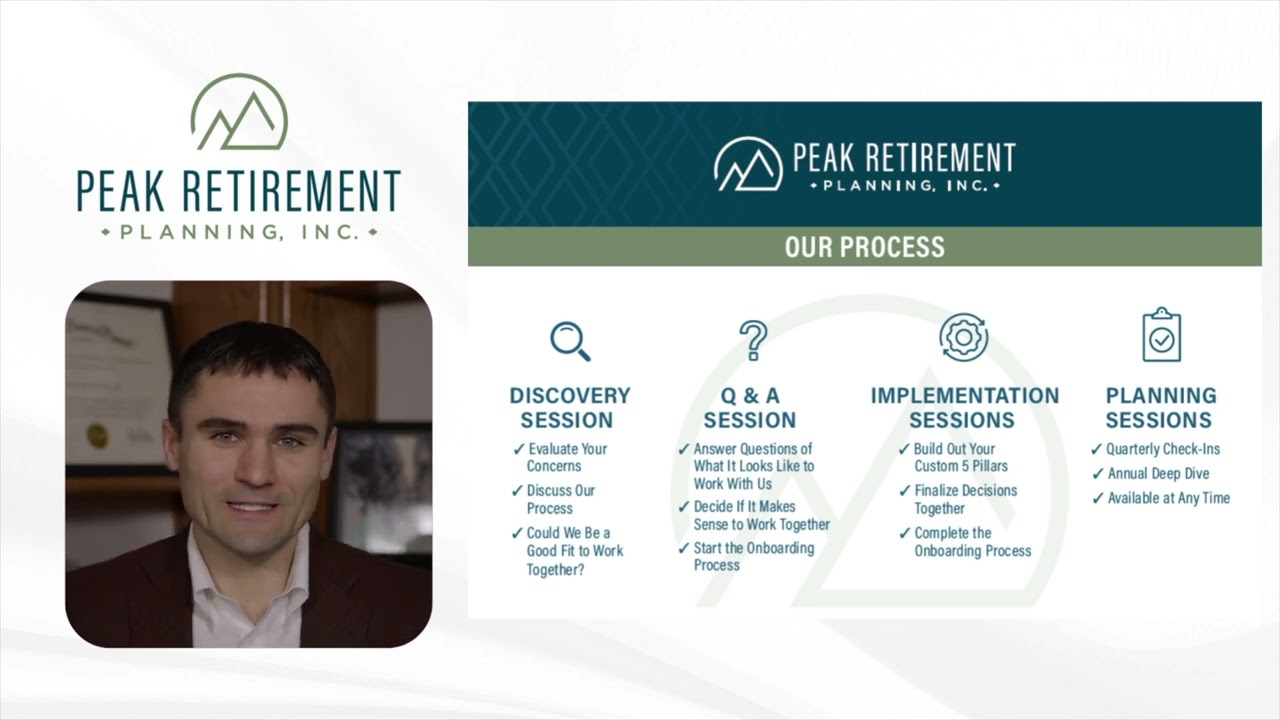 PEAK RETIREMENT
PLANNING, INC.

PEAK RETIREMENT
PLANNING, INC.

OUR PROCESS

DISCOVERY SESSION
✓ Evaluate Your Concerns
✓ Discuss Our Process
✓ Could We Be a Good Fit to Work Together?

Q & A SESSION
✓ Answer Questions of What It Looks Like to Work With Us
✓ Decide If It Makes Sense to Work Together
✓ Start the Onboarding Process

IMPLEMENTATION SESSIONS
✓ Build Out Your Custom 5 Pillars
✓ Finalize Decisions Together
✓ Complete the Onboarding Process

PLANNING SESSIONS
✓ Quarterly Check-Ins
✓ Annual Deep Dive
✓ Available at Any Time